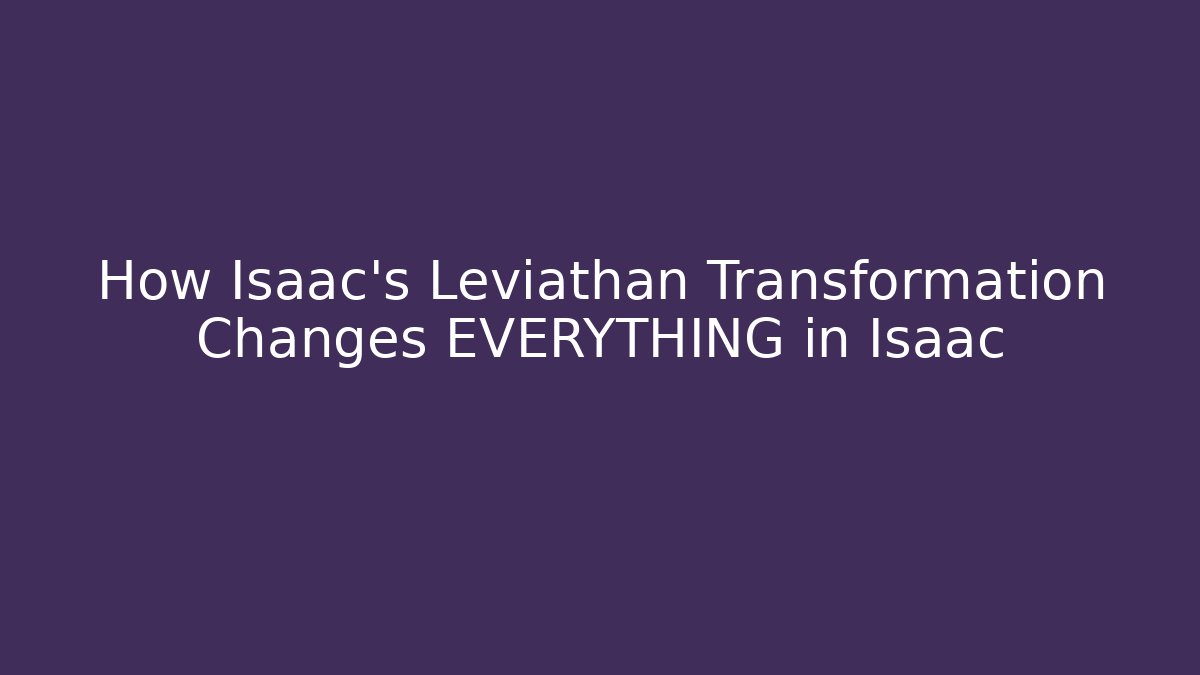 How Isaac's Leviathan Transformation Changes EVERYTHING in Isaac